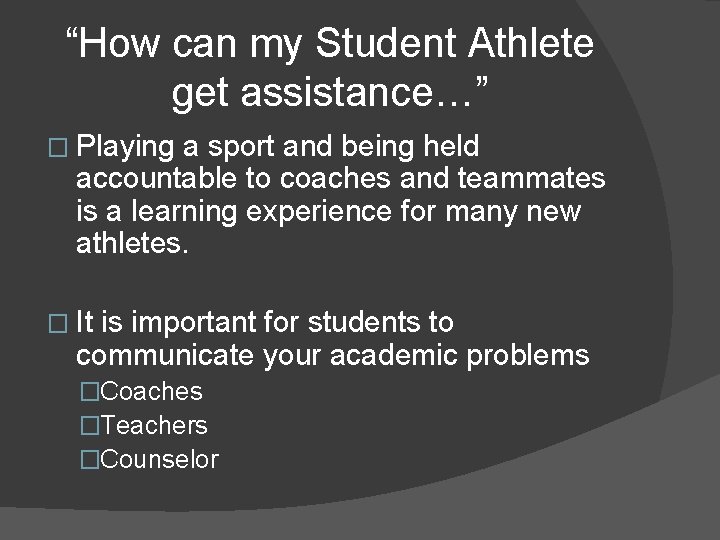 “How can my Student Athlete get assistance…”

□ Playing a sport and being held accountable to coaches and teammates is a learning experience for many new athletes.

□ It is important for students to communicate your academic problems

□Coaches

□Teachers

□Counselor